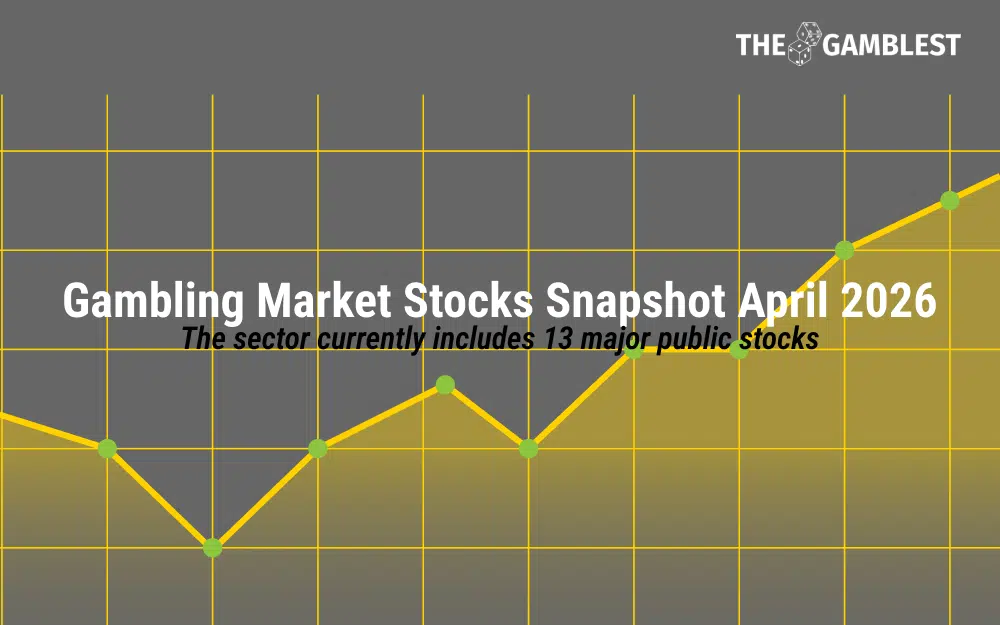 THE GAMBLEST

Gambling Market Stocks Snapshot April 2026

The sector currently includes 13 major public stocks